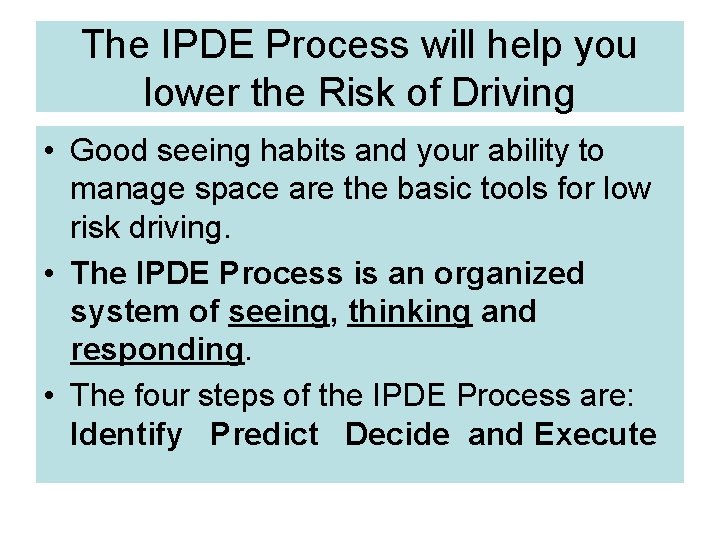 The IPDE Process will help you lower the Risk of Driving

• Good seeing habits and your ability to manage space are the basic tools for low risk driving.
• The IPDE Process is an organized system of seeing, thinking and responding.
• The four steps of the IPDE Process are: Identify Predict Decide and Execute